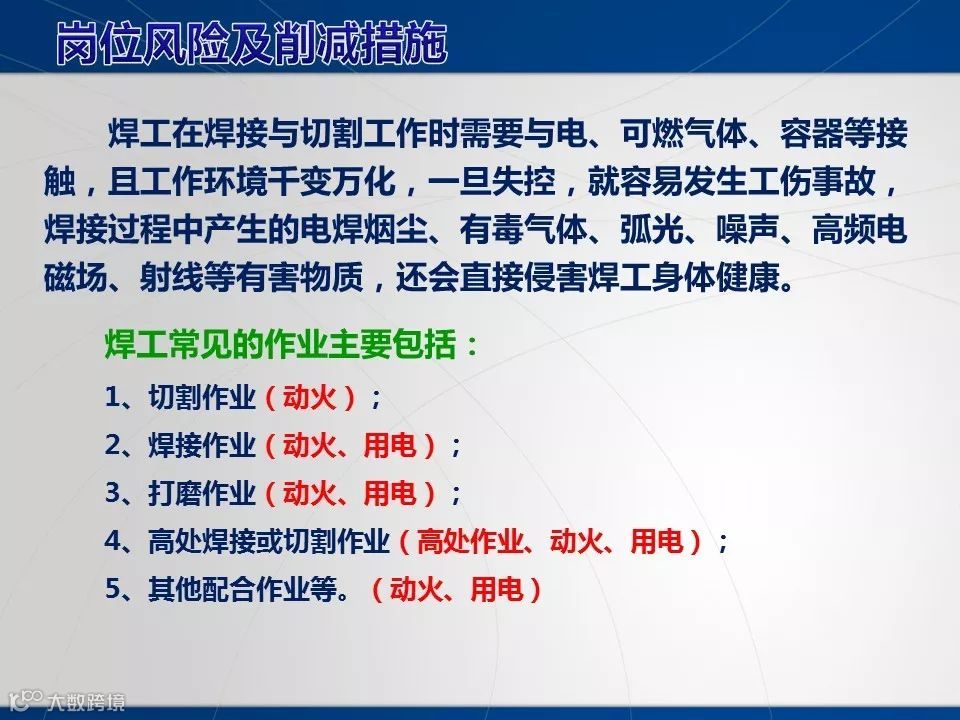 岗位风险及削减措施

焊工在焊接与切割工作时需要与电、可燃气体、容器等接触，且工作环境千变万化，一旦失控，就容易发生工伤事故，焊接过程中产生的电焊烟尘、有毒气体、弧光、噪声、高频电磁场、射线等有害物质，还会直接侵害焊工身体健康。

焊工常见的作业主要包括：
1、切割作业（动火）；
2、焊接作业（动火、用电）；
3、打磨作业（动火、用电）；
4、高处焊接或切割作业（高处作业、动火、用电）；
5、其他配合作业等。（动火、用电）

大数跨境